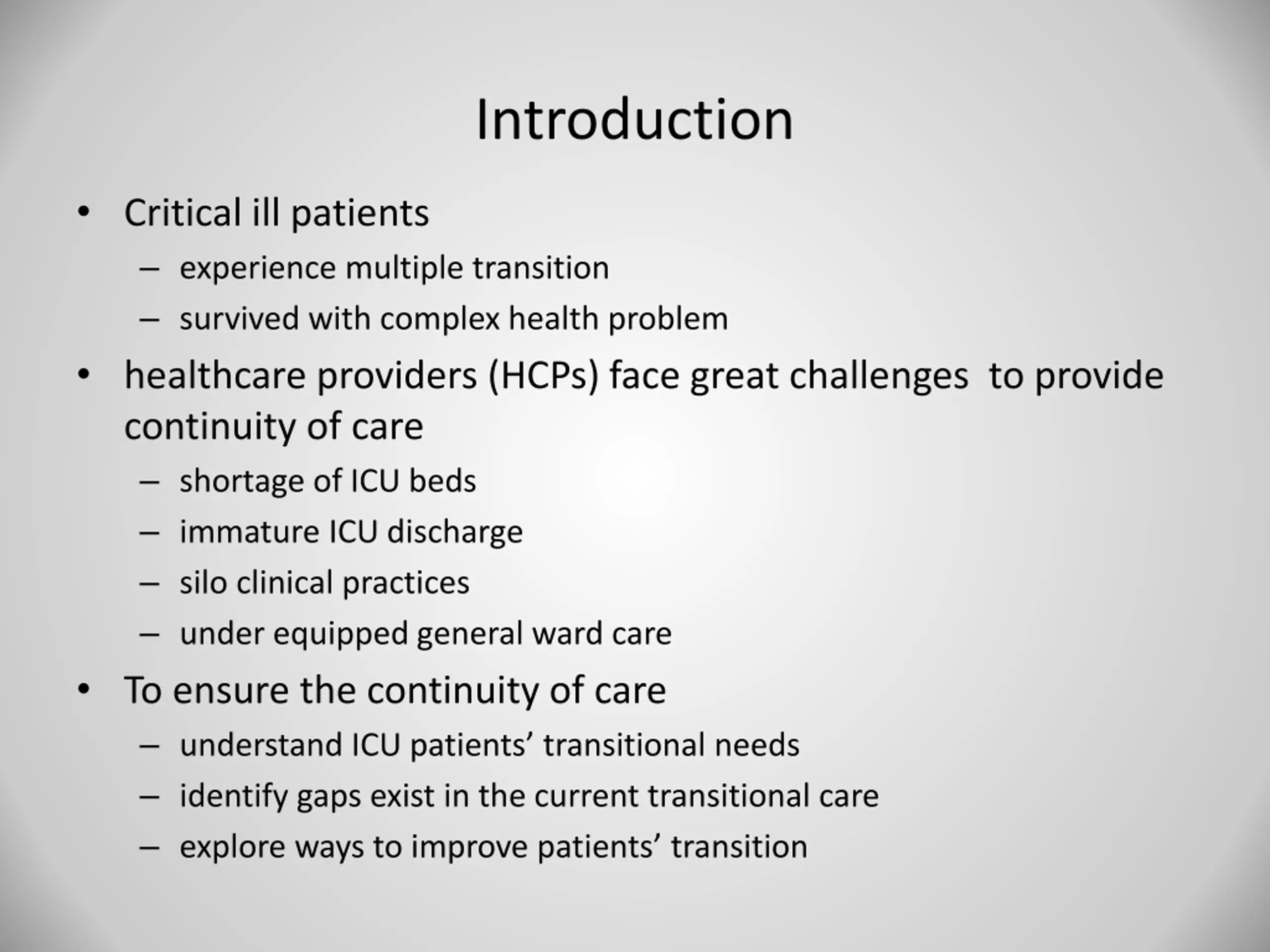 Introduction

• Critical ill patients
– experience multiple transition
– survived with complex health problem
• healthcare providers (HCPs) face great challenges to provide continuity of care
– shortage of ICU beds
– immature ICU discharge
– silo clinical practices
– under equipped general ward care
• To ensure the continuity of care
– understand ICU patients’ transitional needs
– identify gaps exist in the current transitional care
– explore ways to improve patients’ transition